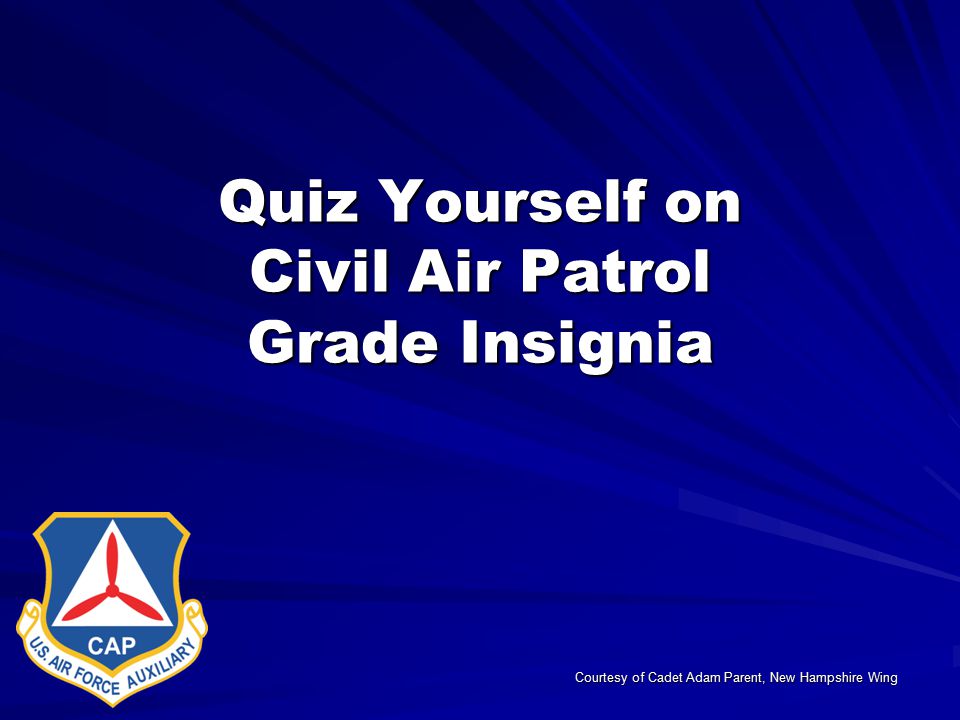 Quiz Yourself on Civil Air Patrol Grade Insignia

CAP

U.S. AIR FORCE AUXILIARY

Courtesy of Cadet Adam Parent, New Hampshire Wing